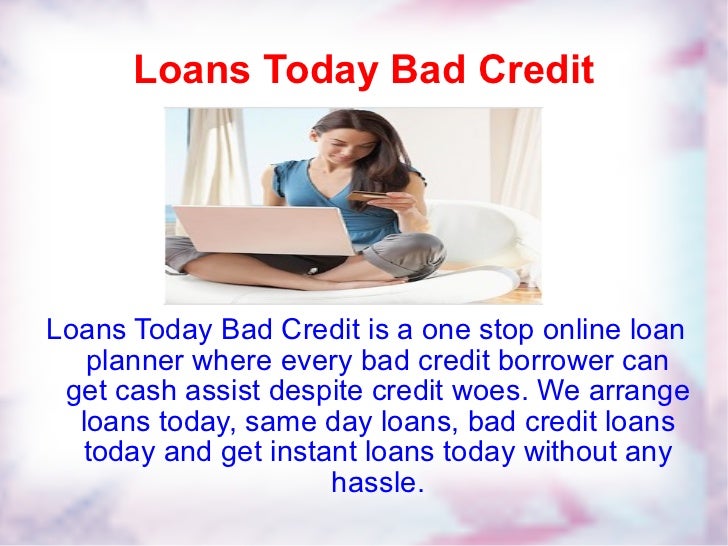 Loans Today Bad Credit

Loans Today Bad Credit is a one stop online loan planner where every bad credit borrower can get cash assist despite credit woes. We arrange loans today, same day loans, bad credit loans today and get instant loans today without any hassle.